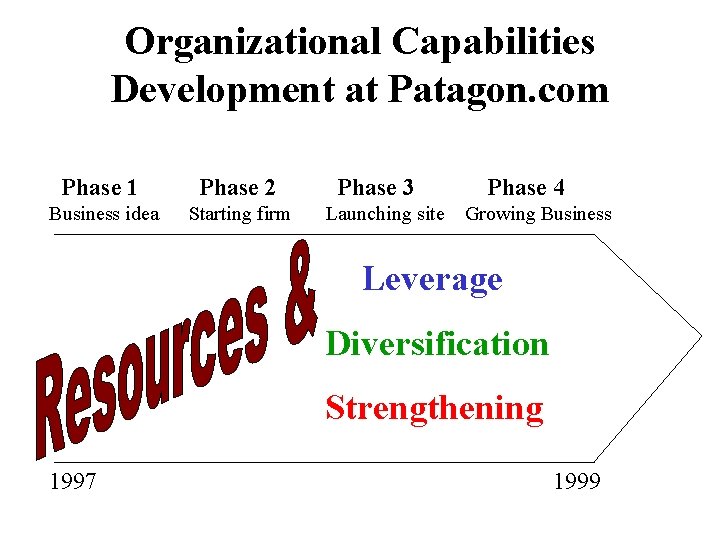 Organizational Capabilities Development at Patagon.com

Phase 1
Business idea

Phase 2
Starting firm

Phase 3
Launching site

Phase 4
Growing Business

Resources &

Leverage

Diversification

Strengthening

1997

1999